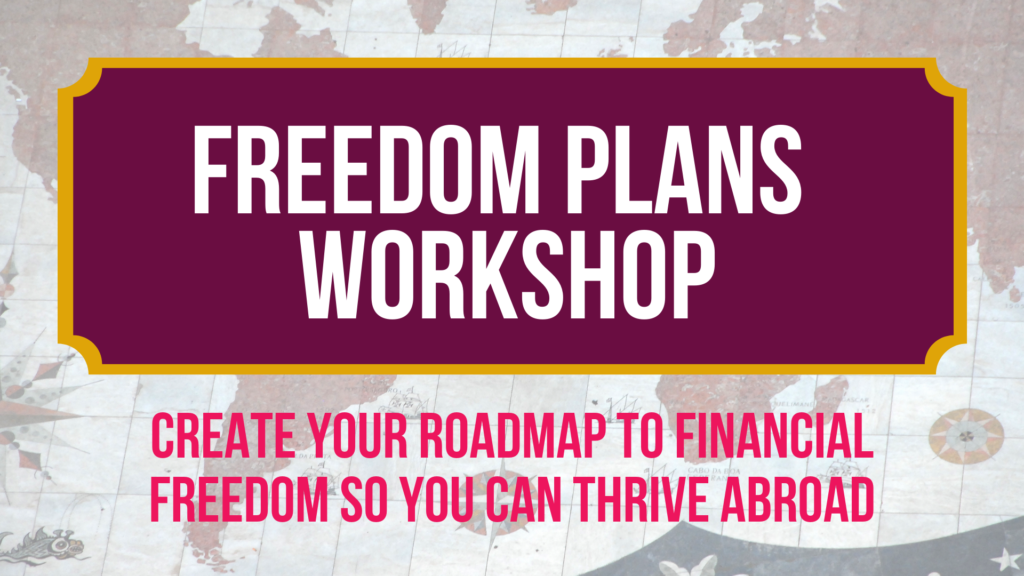 FREEDOM PLANS WORKSHOP

CREATE YOUR ROADMAP TO FINANCIAL FREEDOM SO YOU CAN THRIVE ABROAD